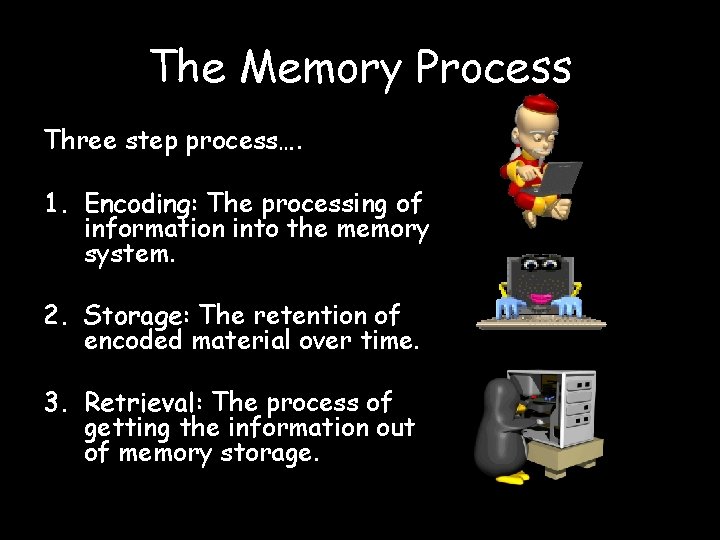 The Memory Process

Three step process….

1. Encoding: The processing of information into the memory system.

2. Storage: The retention of encoded material over time.

3. Retrieval: The process of getting the information out of memory storage.